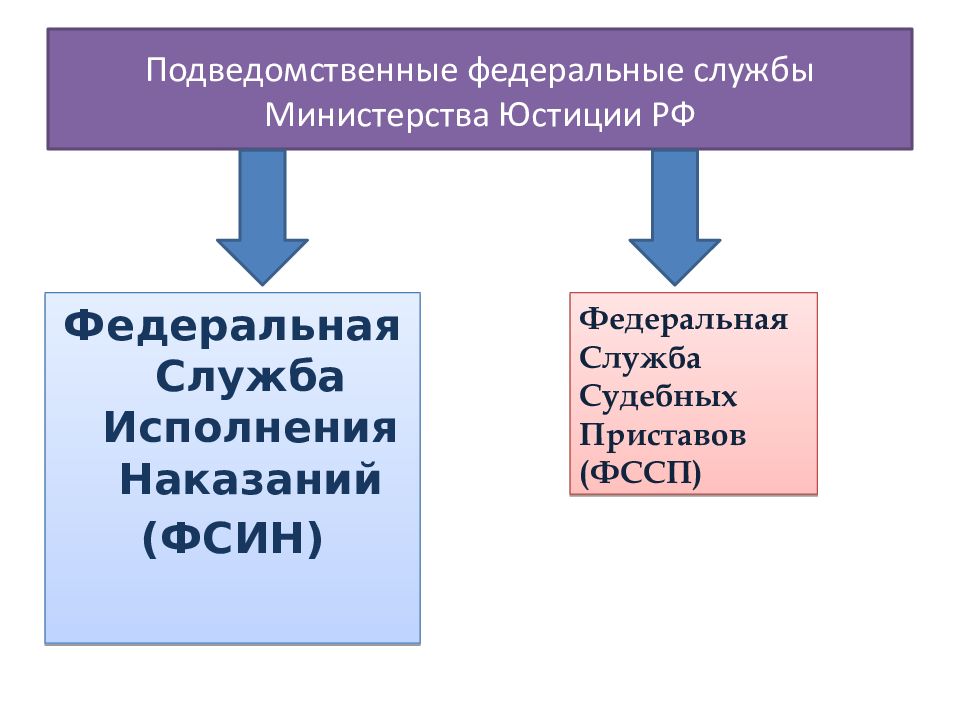 Подведомственные федеральные службы Министерства Юстиции РФ

Федеральная Служба Исполнения Наказаний (ФСИН)

Федеральная Служба Судебных Приставов (ФССП)